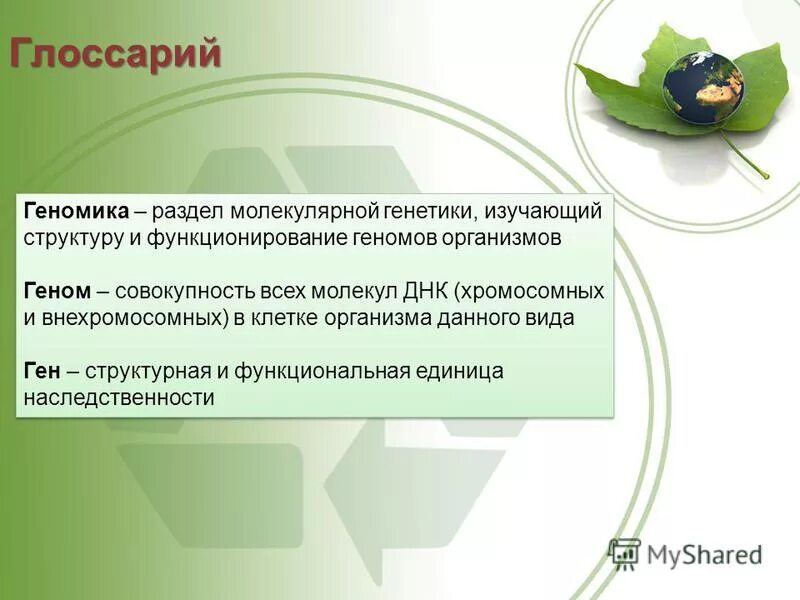 Глоссарий

Геномика – раздел молекулярной генетики, изучающий структуру и функционирование геномов организмов

Геном – совокупность всех молекул ДНК (хромосомных и внехромосомных) в клетке организма данного вида

Ген – структурная и функциональная единица наследственности

MyShared